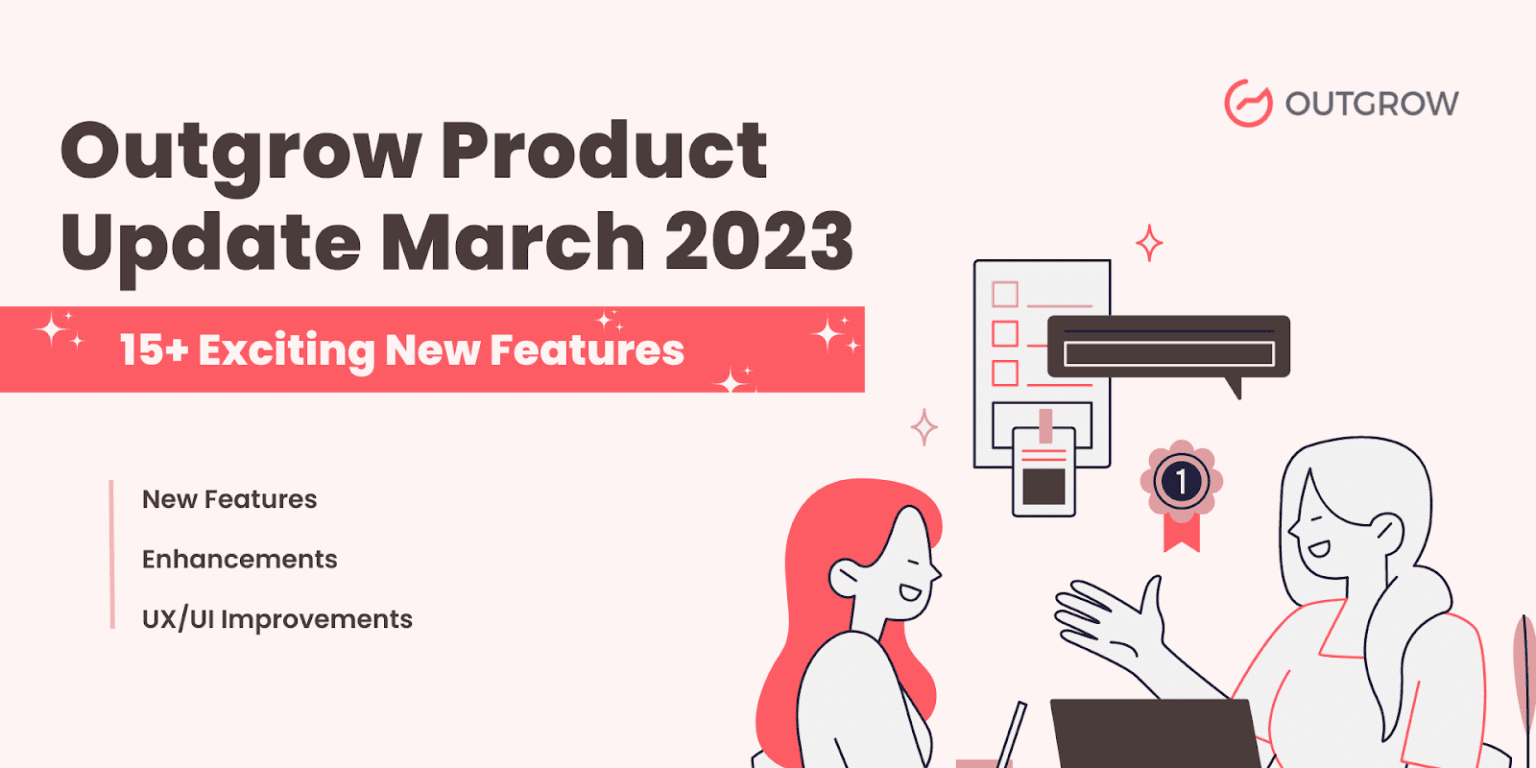 OUTGROW

Outgrow Product Update March 2023

15+ Exciting New Features

New Features

Enhancements

UX/UI Improvements

1